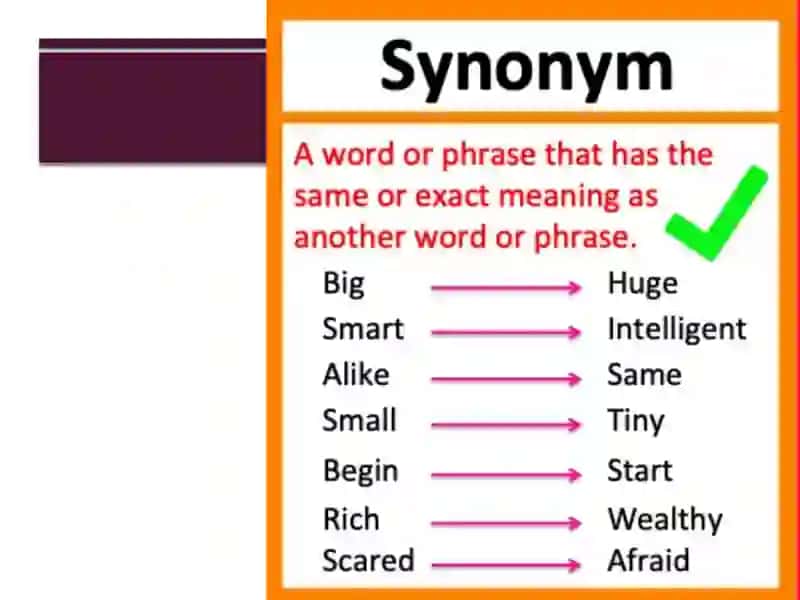 Synonym

A word or phrase that has the same or exact meaning as another word or phrase.

Big → Huge
Smart → Intelligent
Alike → Same
Small → Tiny
Begin → Start
Rich → Wealthy
Scared → Afraid